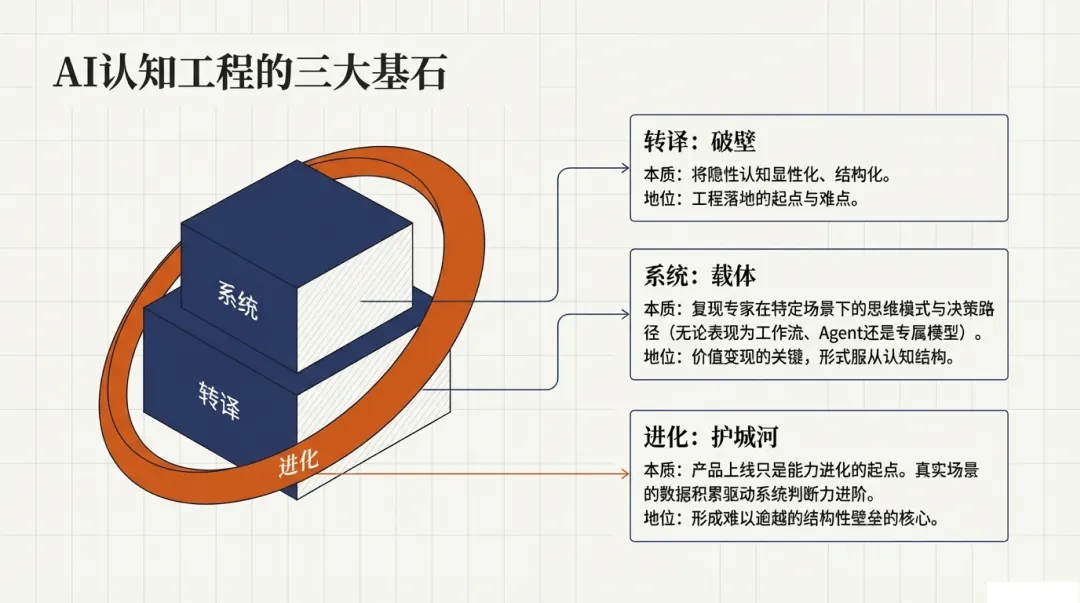 AI认知工程的三大基石

系统

转译

进化

转译：破壁
本质：将隐性认知显性化、结构化。
地位：工程落地的起点与难点。

系统：载体
本质：复现专家在特定场景下的思维模式与决策路径（无论表现为工作流、Agent还是专属模型）。
地位：价值变现的关键，形式服从认知结构。

进化：护城河
本质：产品上线只是能力进化的起点。真实场景的数据积累驱动系统判断力进阶。
地位：形成难以逾越的结构性壁垒的核心。